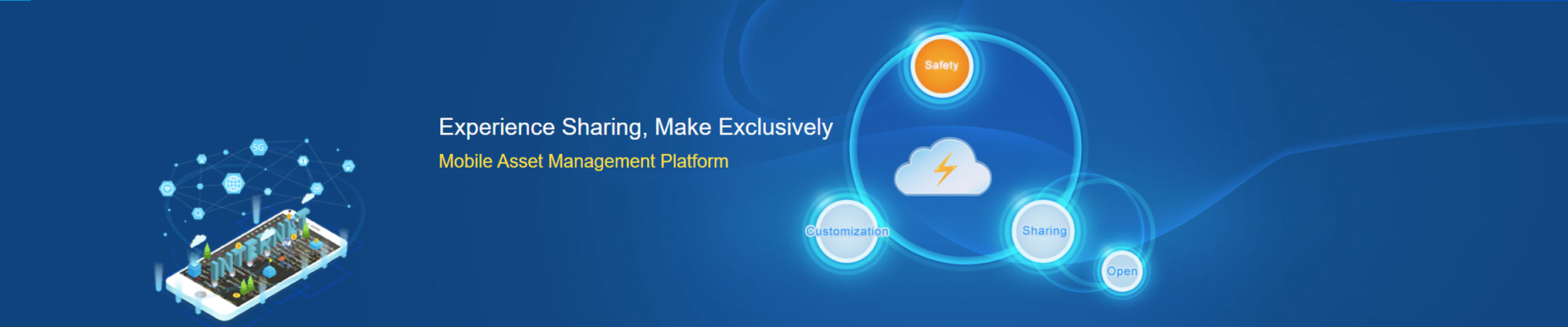 5G

INTERNET

Experience Sharing, Make Exclusively

Mobile Asset Management Platform

Safety

Customization

Sharing

Open